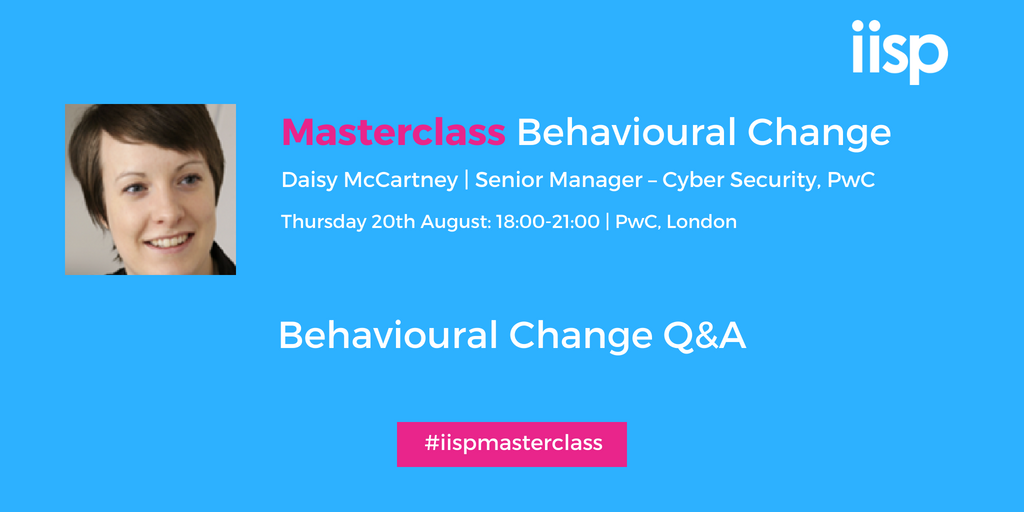 iisp

Masterclass Behavioural Change

Daisy McCartney | Senior Manager – Cyber Security, PwC

Thursday 20th August: 18:00-21:00 | PwC, London

Behavioural Change Q&A

#iispmasterclass